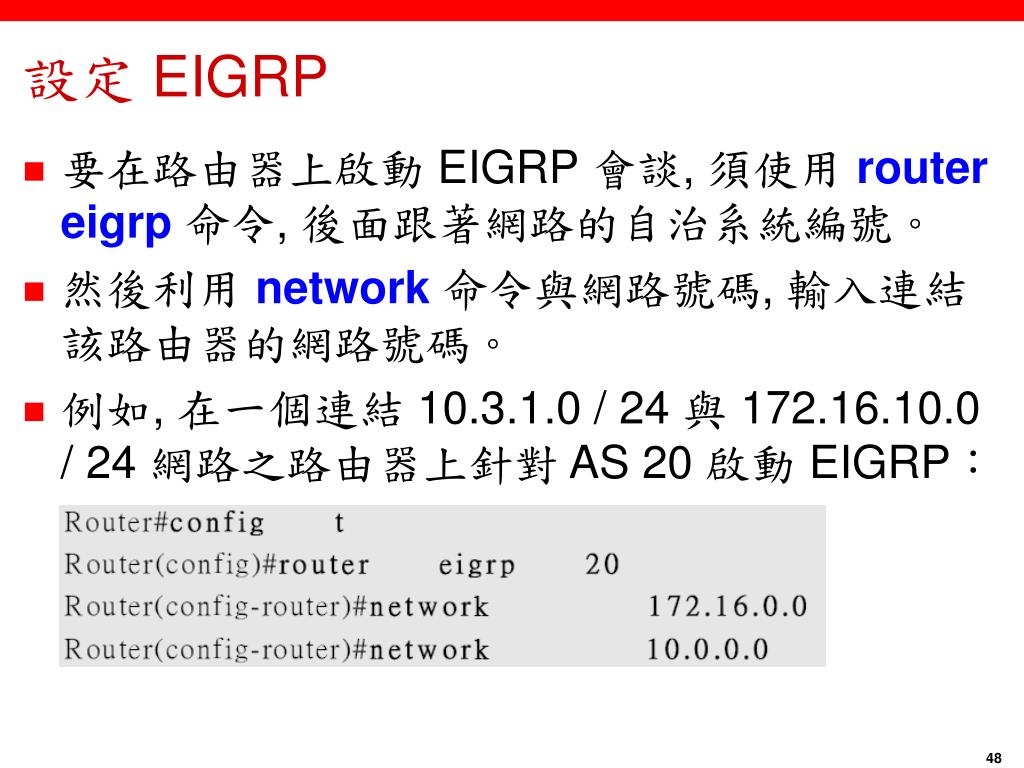 設定 EIGRP

要在路由器上啟動 EIGRP 會談, 須使用 router eigrp 命令, 後面跟著網路的自治系統編號。

然後利用 network 命令與網路號碼, 輸入連結該路由器的網路號碼。

例如, 在一個連結 10.3.1.0 / 24 與 172.16.10.0 / 24 網路之路由器上針對 AS 20 啟動 EIGRP：

Router#config t
Router(config)#router eigrp 20
Router(config-router)#network 172.16.0.0
Router(config-router)#network 10.0.0.0

48